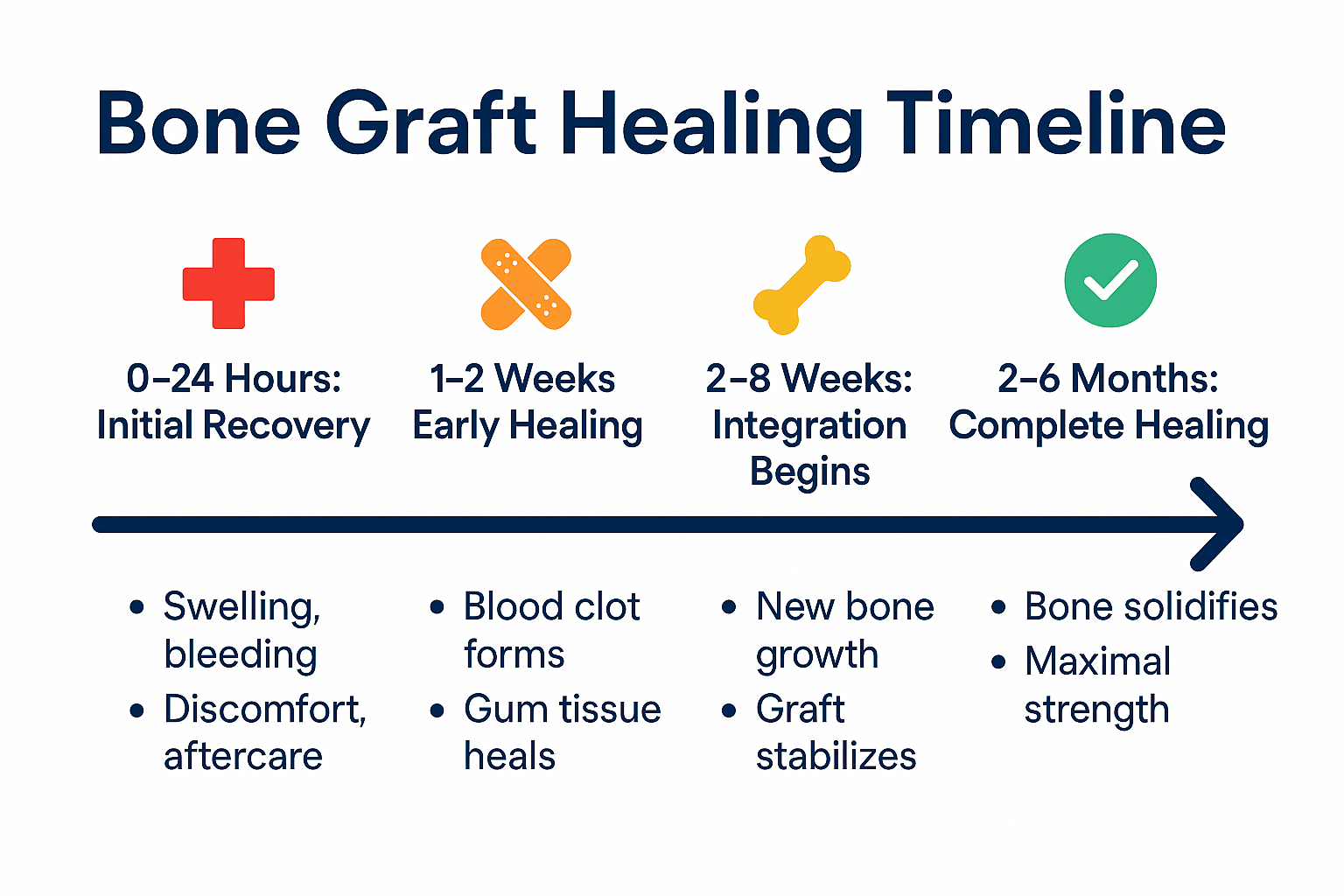 Bone Graft Healing Timeline

0–24 Hours: Initial Recovery

1–2 Weeks Early Healing

2–8 Weeks: Integration Begins

2–6 Months: Complete Healing

• Swelling, bleeding
• Discomfort, aftercare

• Blood clot forms
• Gum tissue heals

• New bone growth
• Graft stabilizes

• Bone solidifies
• Maximal strength